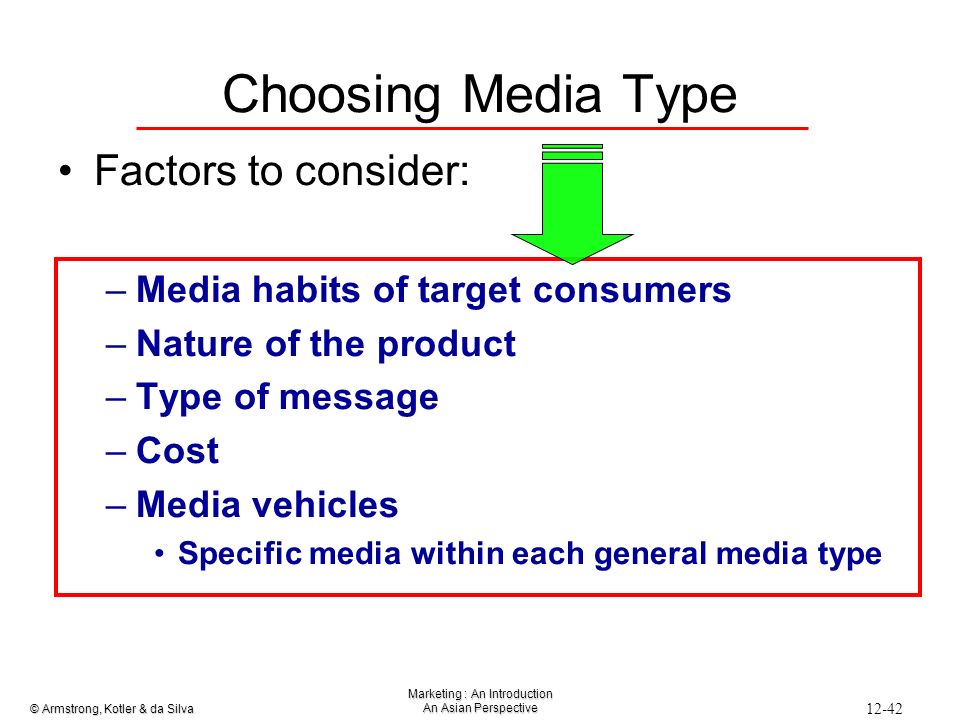 Choosing Media Type

• Factors to consider:

– Media habits of target consumers
– Nature of the product
– Type of message
– Cost
– Media vehicles
• Specific media within each general media type

© Armstrong, Kotler & da Silva

Marketing : An Introduction
An Asian Perspective

12-42